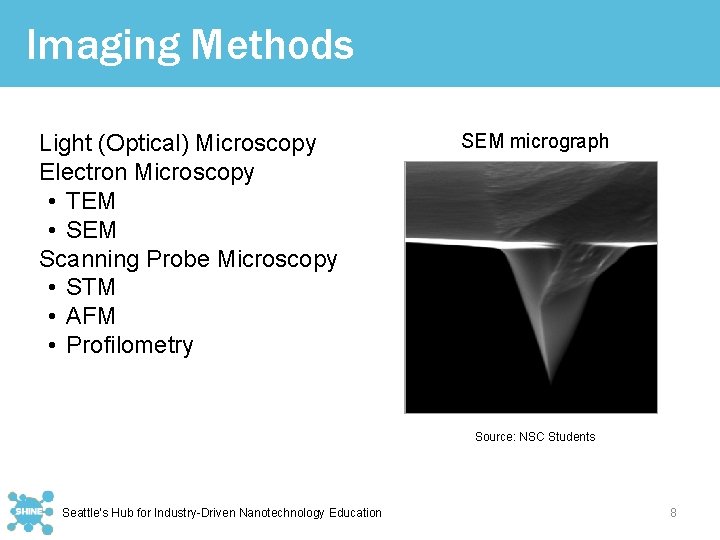 Imaging Methods

Light (Optical) Microscopy
Electron Microscopy
• TEM
• SEM
Scanning Probe Microscopy
• STM
• AFM
• Profilometry

SEM micrograph

Source: NSC Students

SHINE

Seattle's Hub for Industry-Driven Nanotechnology Education

8